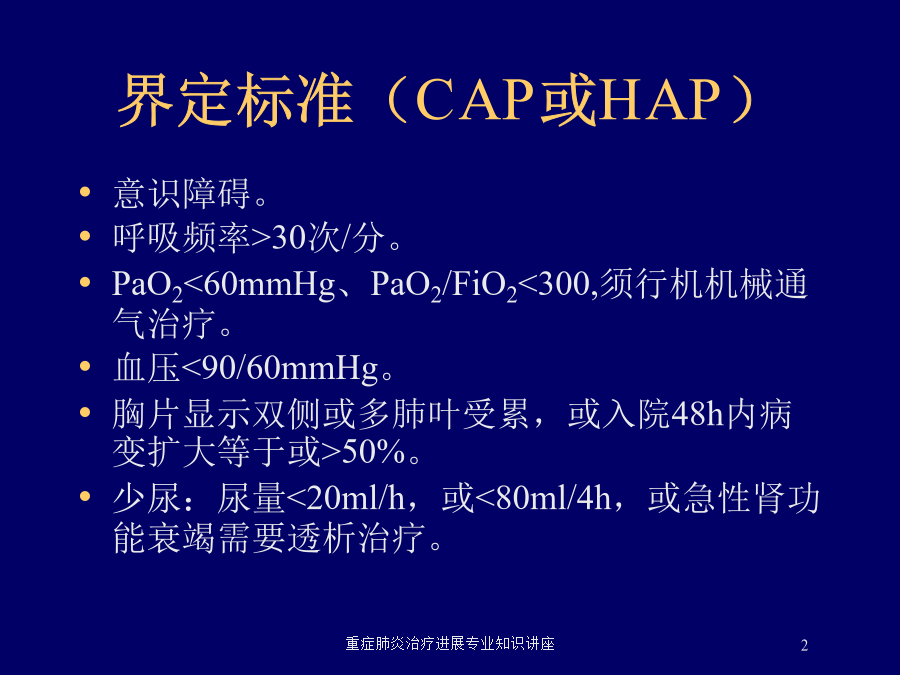 界定标准（CAP或HAP）

• 意识障碍。
• 呼吸频率>30次/分。
• $PaO_2$<60mmHg、$PaO_2/FiO_2$<300,须行机机械通气治疗。
• 血压<90/60mmHg。
• 胸片显示双侧或多肺叶受累，或入院48h内病变扩大等于或>50%。
• 少尿：尿量<20ml/h，或<80ml/4h，或急性肾功能衰竭需要透析治疗。

重症肺炎治疗进展专业知识讲座

2